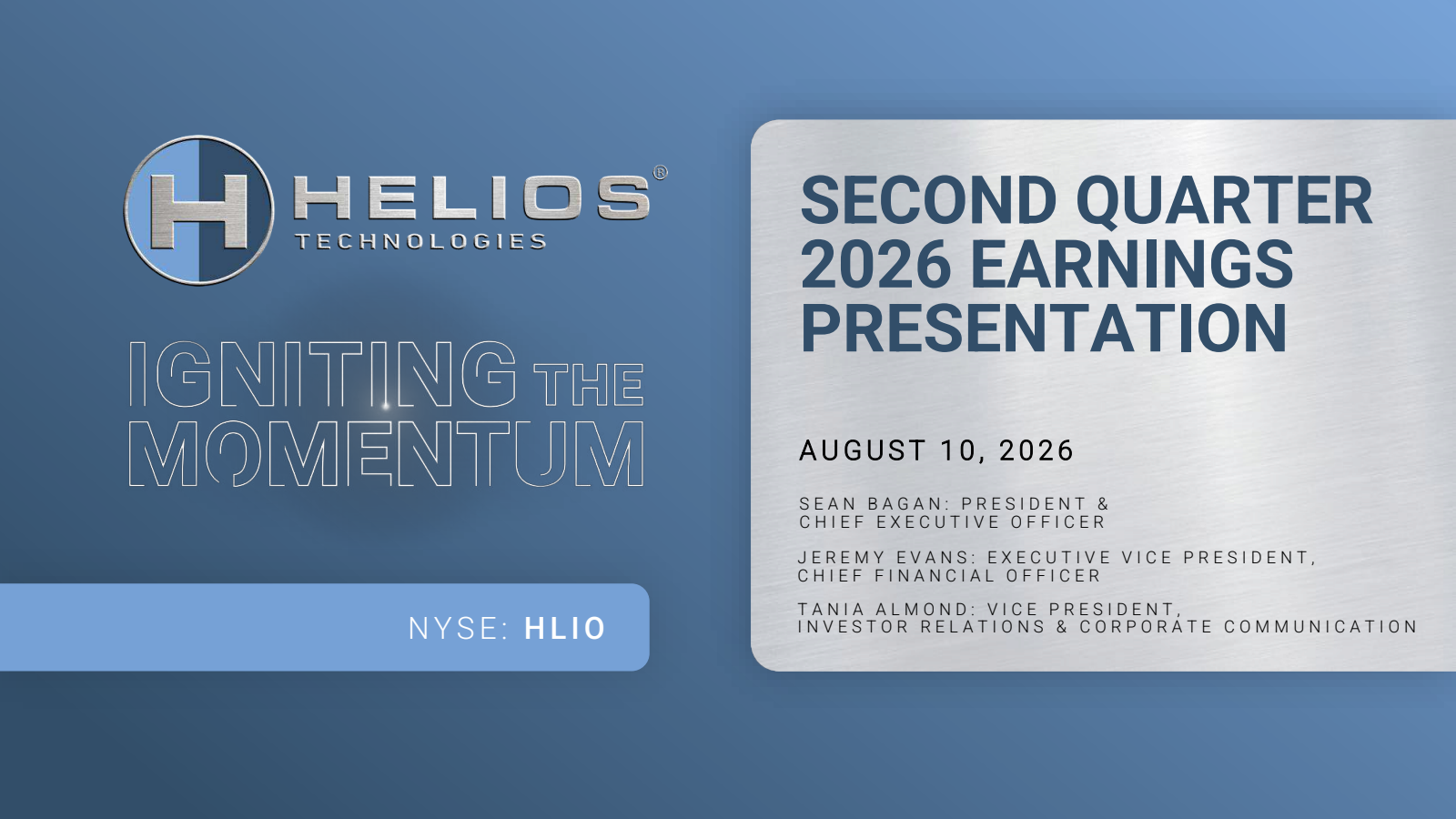 H HELIOS®
TECHNOLOGIES

IGNITING THE MOMENTUM

NYSE: HLIO

SECOND QUARTER 2026 EARNINGS PRESENTATION

AUGUST 10, 2026

SEAN BAGAN: PRESIDENT & CHIEF EXECUTIVE OFFICER

JEREMY EVANS: EXECUTIVE VICE PRESIDENT, CHIEF FINANCIAL OFFICER

TANIA ALMOND: VICE PRESIDENT, INVESTOR RELATIONS & CORPORATE COMMUNICATION